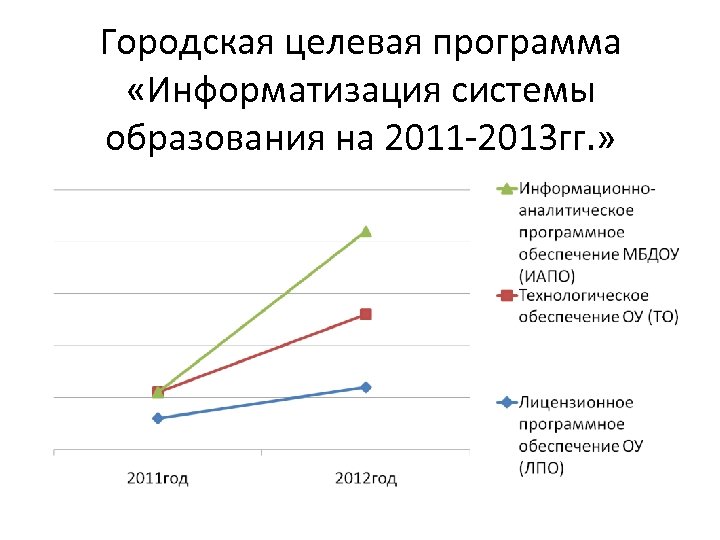 Городская целевая программа «Информатизация системы образования на 2011-2013гг.»

Информационно-аналитическое программное обеспечение МБДОУ (ИАПО)

Технологическое обеспечение ОУ (ТО)

Лицензионное программное обеспечение ОУ (ЛПО)

2011год

2012год